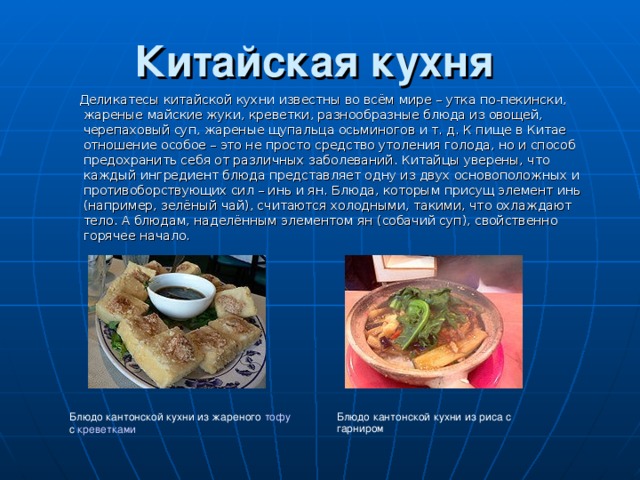 Китайская кухня

Деликатесы китайской кухни известны во всём мире – утка по-пекински, жареные майские жуки, креветки, разнообразные блюда из овощей, черепаховый суп, жареные щупальца осьминогов и т. д. К пище в Китае отношение особое – это не просто средство утоления голода, но и способ предохранить себя от различных заболеваний. Китайцы уверены, что каждый ингредиент блюда представляет одну из двух основоположных и противоборствующих сил – инь и ян. Блюда, которым присущ элемент инь (например, зелёный чай), считаются холодными, такими, что охлаждают тело. А блюдам, наделённым элементом ян (собачий суп), свойственно горячее начало.

Блюдо кантонской кухни из жареного тофу с креветками

Блюдо кантонской кухни из риса с гарниром